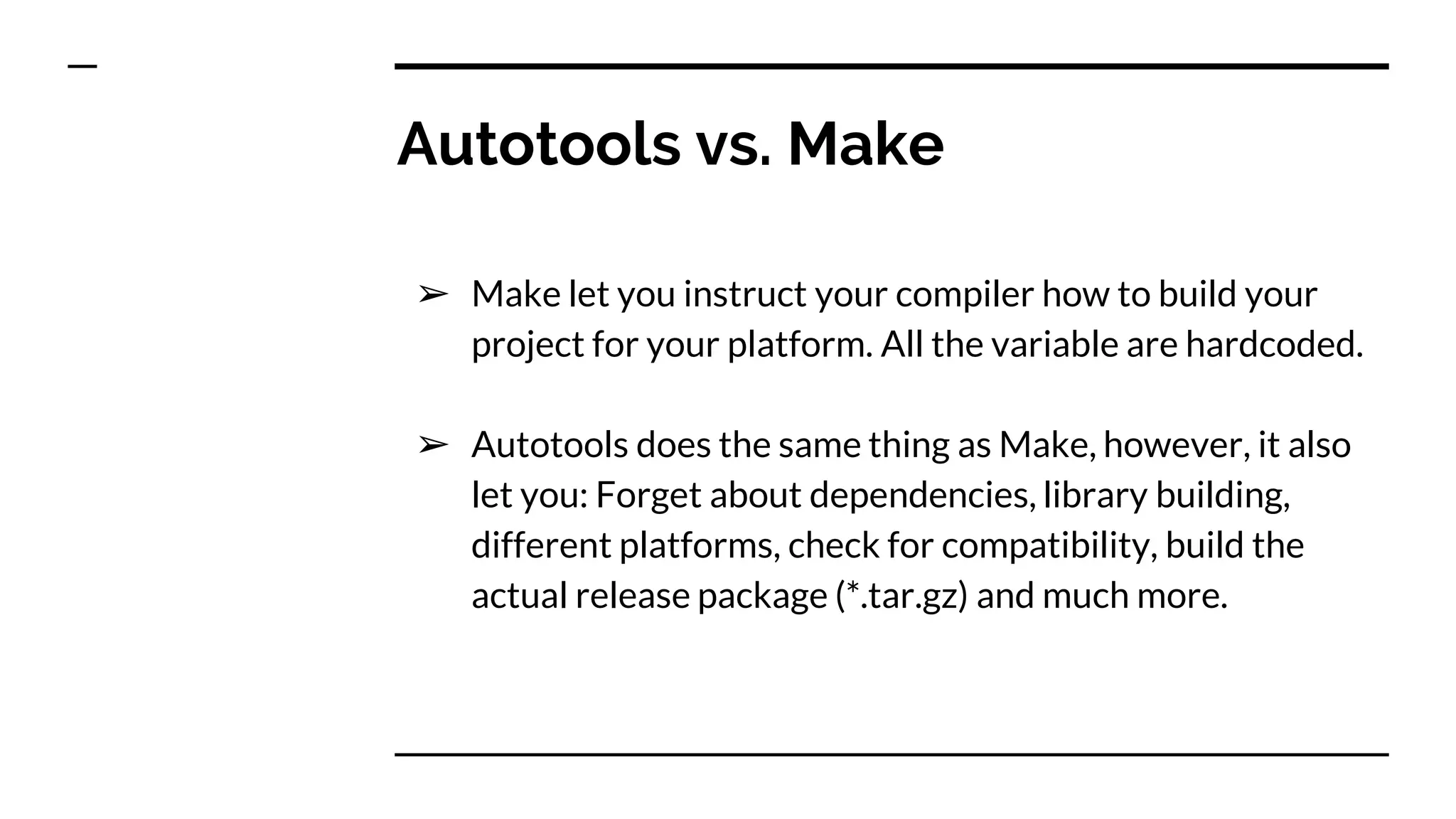 Autotools vs. Make

➢ Make let you instruct your compiler how to build your project for your platform. All the variable are hardcoded.

➢ Autotools does the same thing as Make, however, it also let you: Forget about dependencies, library building, different platforms, check for compatibility, build the actual release package (*.tar.gz) and much more.